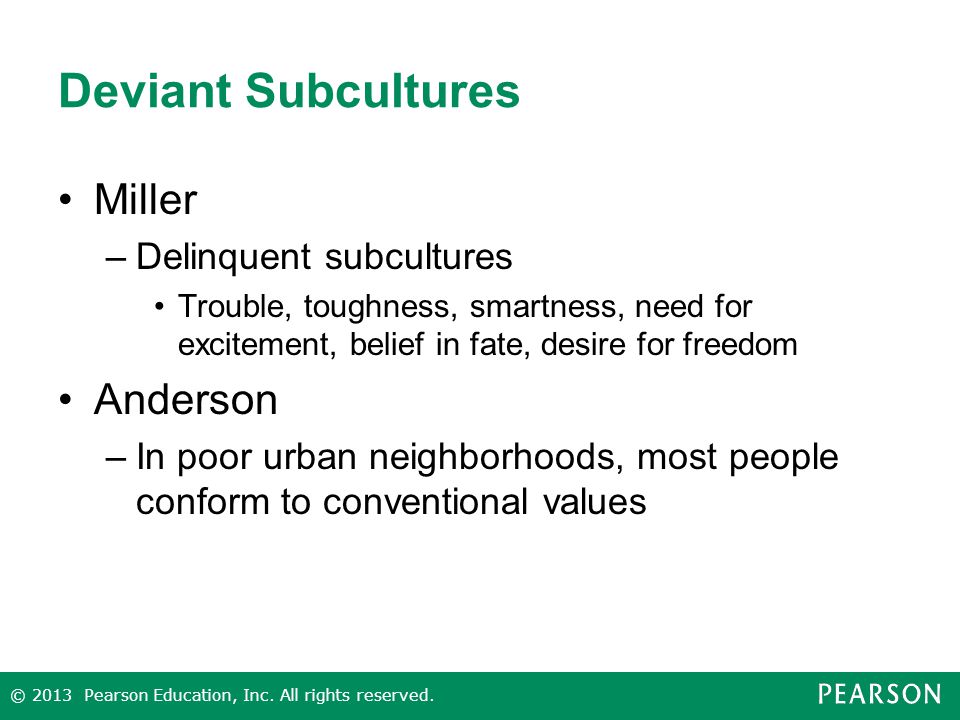 Deviant Subcultures

• Miller

– Delinquent subcultures

• Trouble, toughness, smartness, need for excitement, belief in fate, desire for freedom

• Anderson

– In poor urban neighborhoods, most people conform to conventional values

© 2013 Pearson Education, Inc. All rights reserved.

PEARSON